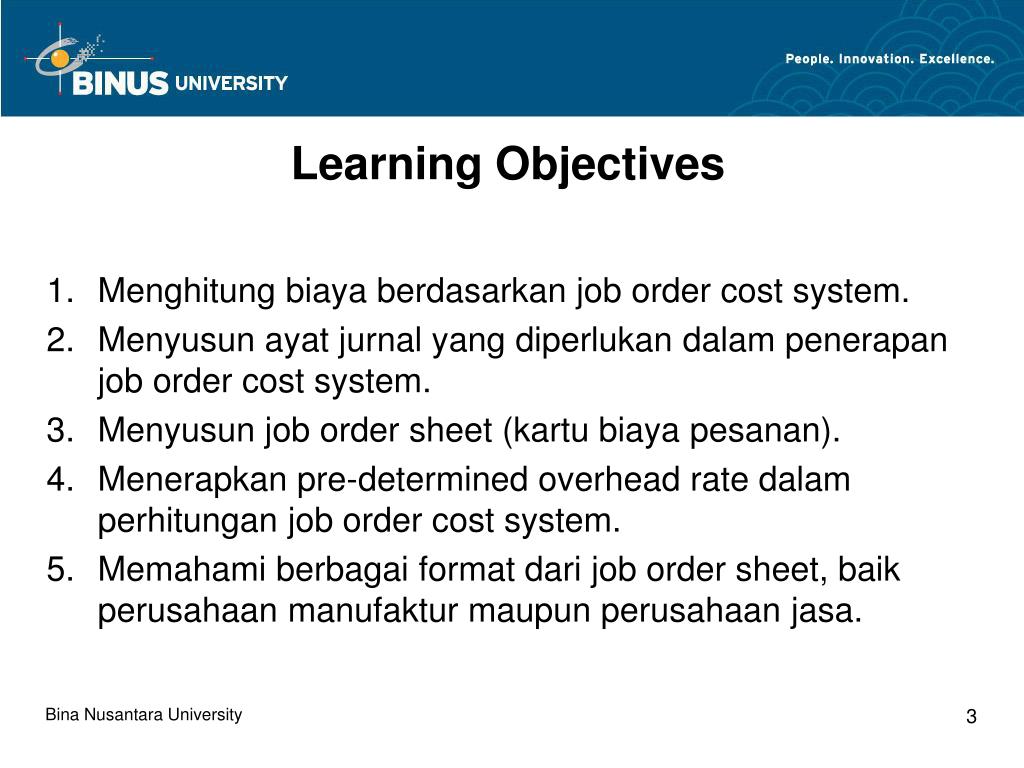 BINUS UNIVERSITY

People. Innovation. Excellence.

Learning Objectives

1. Menghitung biaya berdasarkan job order cost system.
2. Menyusun ayat jurnal yang diperlukan dalam penerapan job order cost system.
3. Menyusun job order sheet (kartu biaya pesanan).
4. Menerapkan pre-determined overhead rate dalam perhitungan job order cost system.
5. Memahami berbagai format dari job order sheet, baik perusahaan manufaktur maupun perusahaan jasa.

Bina Nusantara University

3